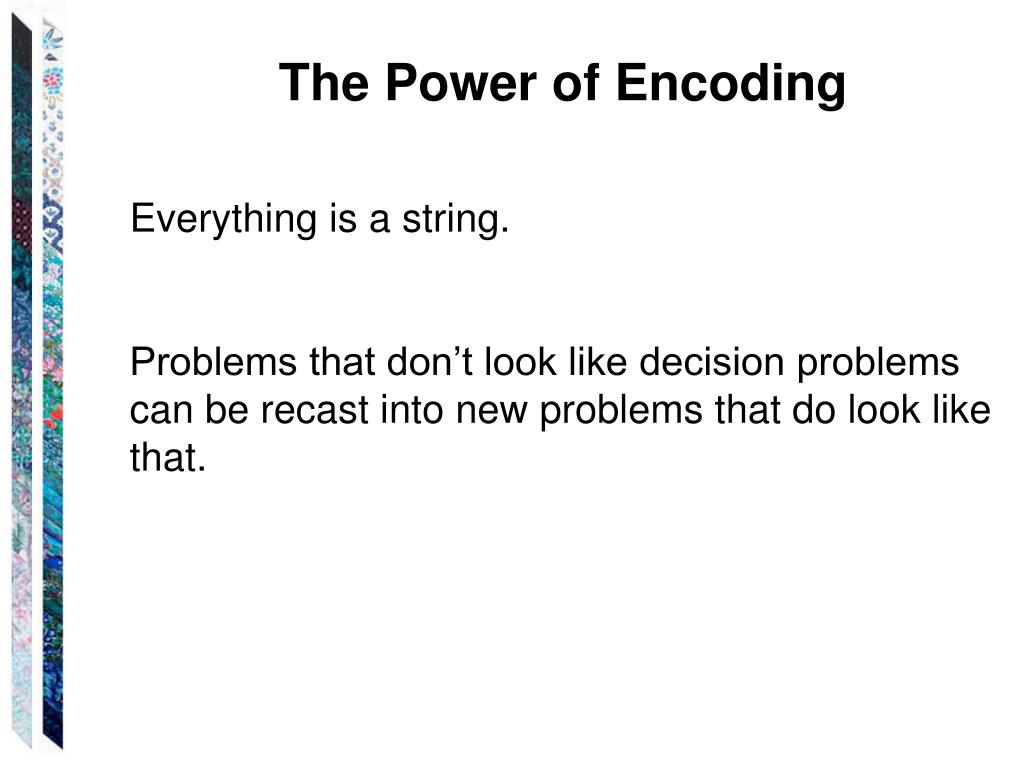 The Power of Encoding

Everything is a string.

Problems that don’t look like decision problems can be recast into new problems that do look like that.